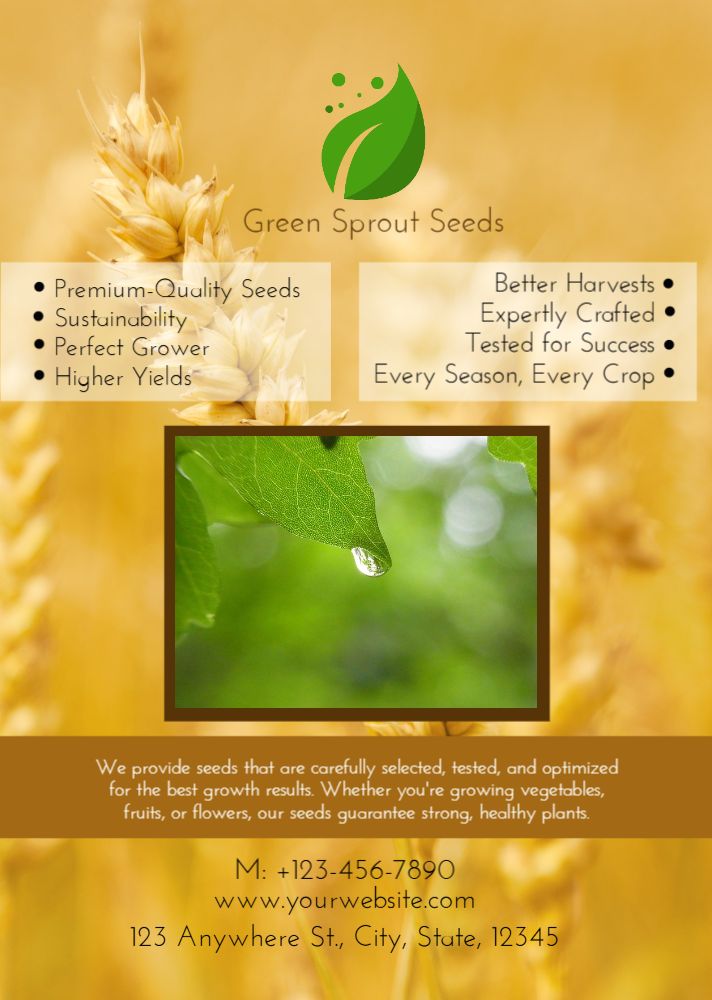 Green Sprout Seeds

• Premium-Quality Seeds
• Sustainability
• Perfect Grower
• Higher Yields

Better Harvests •
Expertly Crafted •
Tested for Success •
Every Season, Every Crop •

We provide seeds that are carefully selected, tested, and optimized for the best growth results. Whether you're growing vegetables, fruits, or flowers, our seeds guarantee strong, healthy plants.

M: +123-456-7890
www.yourwebsite.com
123 Anywhere St., City, State, 12345